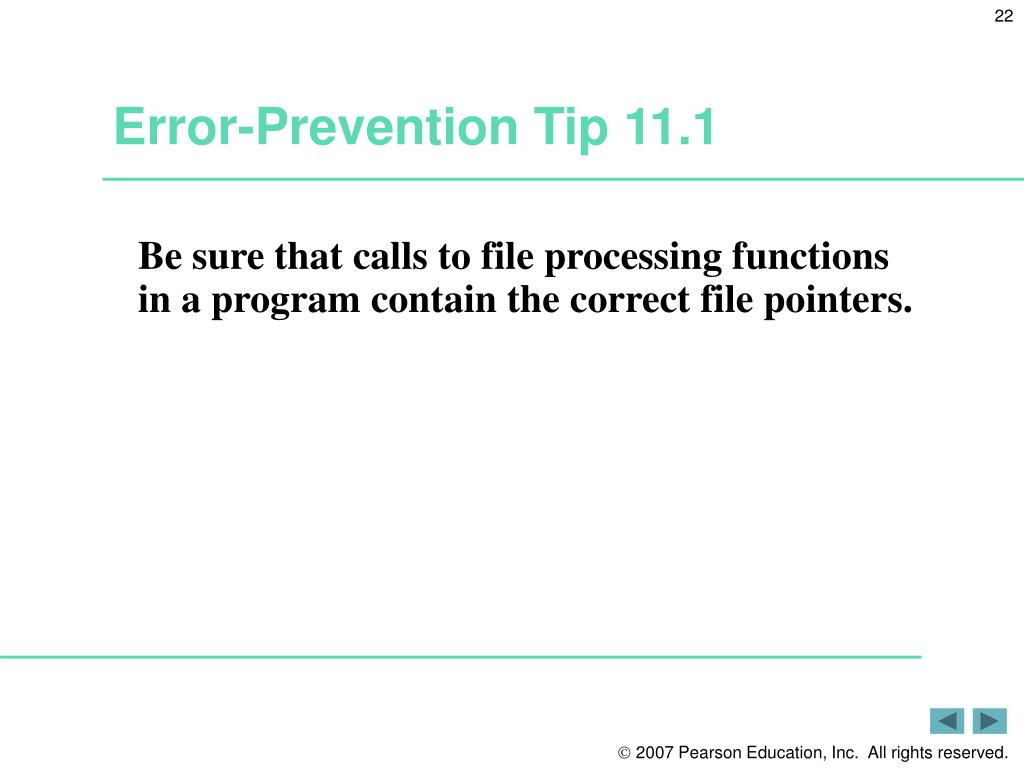 22

Error-Prevention Tip 11.1

Be sure that calls to file processing functions in a program contain the correct file pointers.

© 2007 Pearson Education, Inc. All rights reserved.